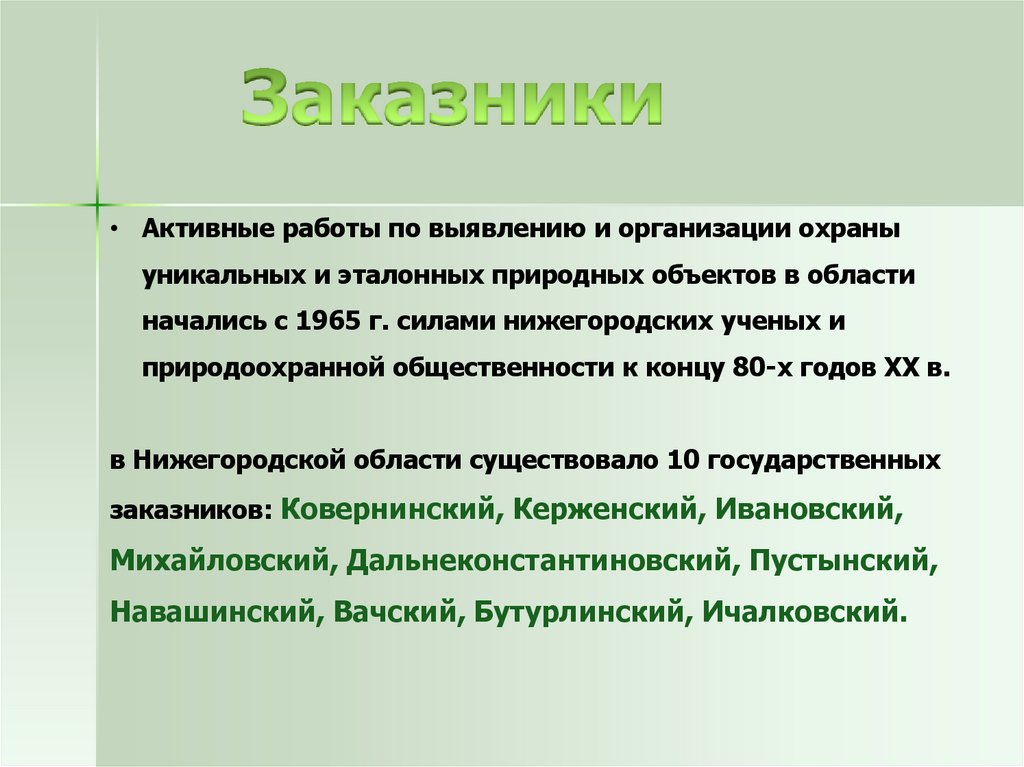 Заказники

• Активные работы по выявлению и организации охраны уникальных и эталонных природных объектов в области начались с 1965 г. силами нижегородских ученых и природоохранной общественности к концу 80-х годов XX в.

в Нижегородской области существовало 10 государственных заказников: Ковернинский, Керженский, Ивановский, Михайловский, Дальнеконстантиновский, Пустынский, Навашинский, Вачский, Бутурлинский, Ичалковский.